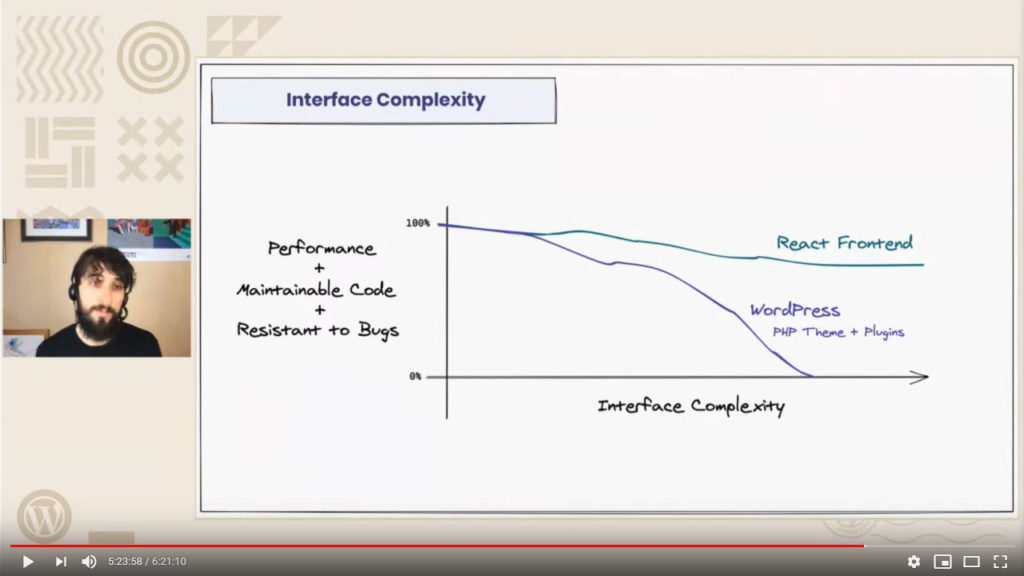 Interface Complexity

Performance
+
Maintainable Code
+
Resistant to Bugs

100%

0%

React Frontend

WordPress
PHP Theme + Plugins

Interface Complexity

5:23:58 / 6:21:10